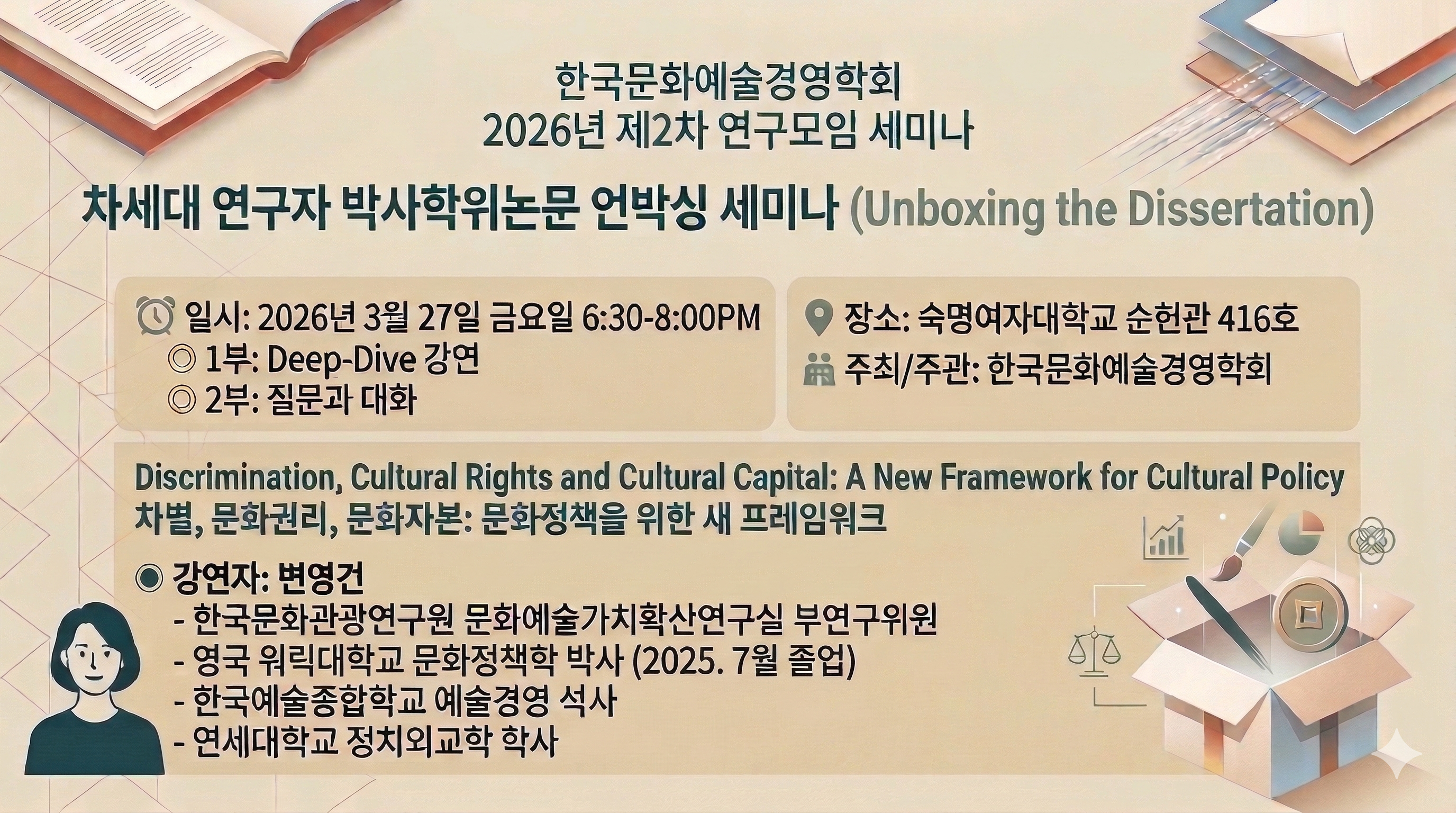 한국문화예술경영학회
2026년 제2차 연구모임 세미나

차세대 연구자 박사학위논문 언박싱 세미나 (Unboxing the Dissertation)

일시: 2026년 3월 27일 금요일 6:30-8:00PM
◎ 1부: Deep-Dive 강연
◎ 2부: 질문과 대화

장소: 숙명여자대학교 순헌관 416호
주최/주관: 한국문화예술경영학회

Discrimination, Cultural Rights and Cultural Capital: A New Framework for Cultural Policy
차별, 문화권리, 문화자본: 문화정책을 위한 새 프레임워크

◉ 강연자: 변영건
- 한국문화관광연구원 문화예술가치확산연구실 부연구위원
- 영국 워릭대학교 문화정책학 박사 (2025. 7월 졸업)
- 한국예술종합학교 예술경영 석사
- 연세대학교 정치외교학 학사